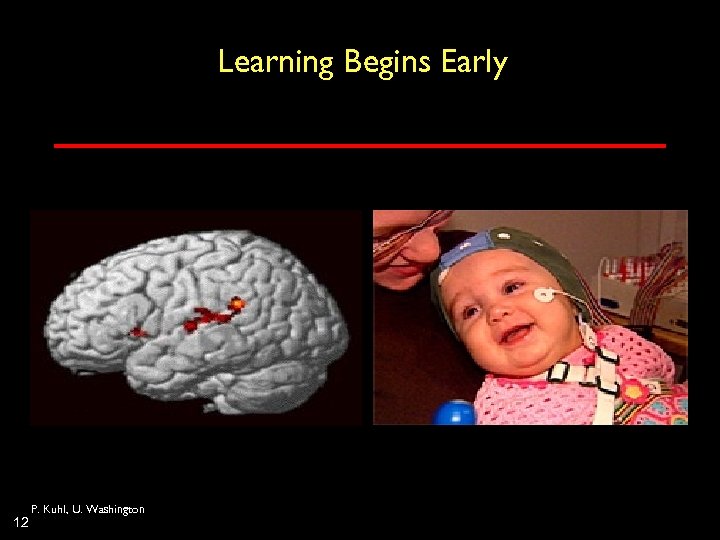 Learning Begins Early

P. Kuhl, U. Washington

12